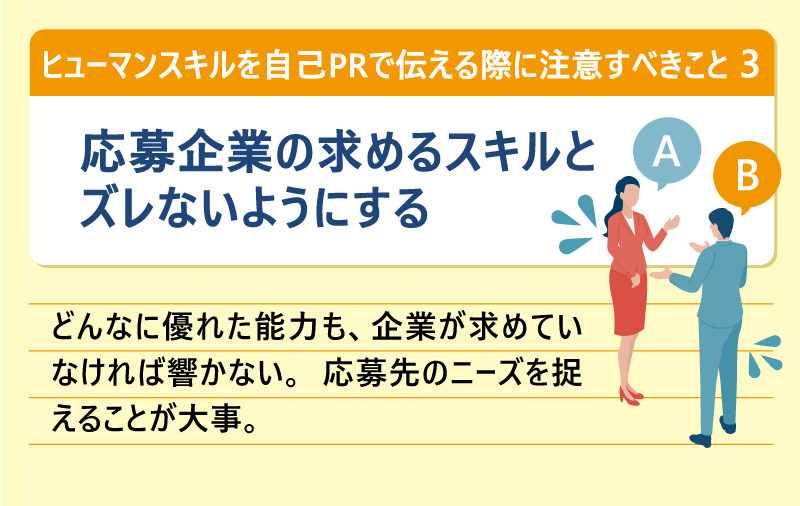 ヒューマンスキルを自己PRで伝える際に注意すべきこと 3

応募企業の求めるスキルとズレないようにする

A

B

どんなに優れた能力も、企業が求めていなければ響かない。 応募先のニーズを捉えることが大事。